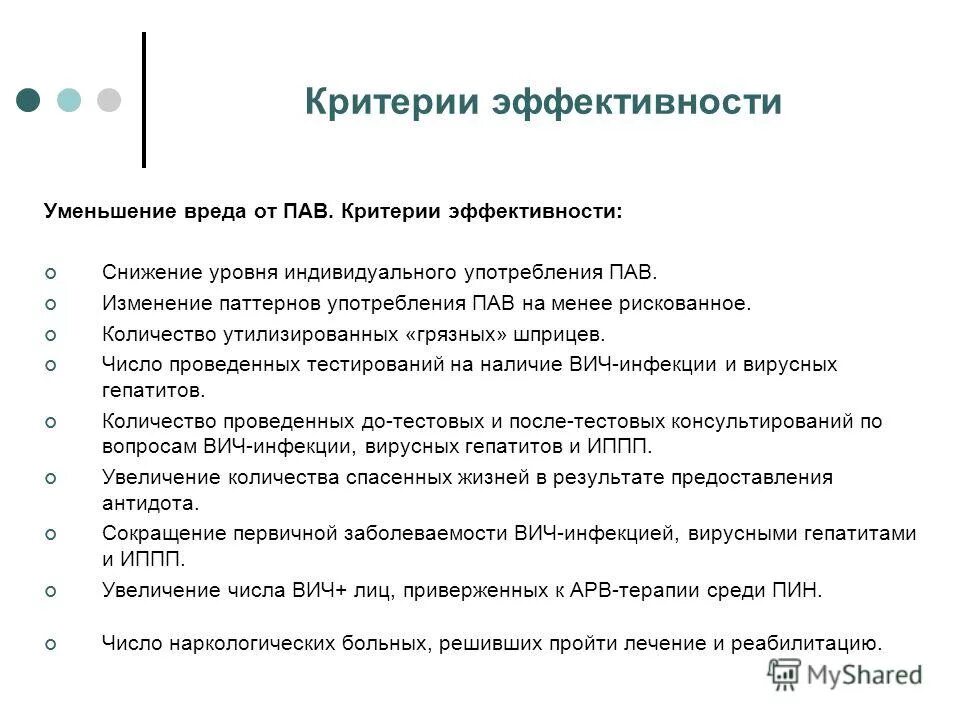 Критерии эффективности

Уменьшение вреда от ПАВ. Критерии эффективности:

Снижение уровня индивидуального употребления ПАВ.

Изменение паттернов употребления ПАВ на менее рискованное.

Количество утилизированных «грязных» шприцев.

Число проведенных тестирований на наличие ВИЧ-инфекции и вирусных гепатитов.

Количество проведенных до-тестовых и после-тестовых консультирований по вопросам ВИЧ-инфекции, вирусных гепатитов и ИППП.

Увеличение количества спасенных жизней в результате предоставления антидота.

Сокращение первичной заболеваемости ВИЧ-инфекцией, вирусными гепатитами и ИППП.

Увеличение числа ВИЧ+ лиц, приверженных к АРВ-терапии среди ПИН.

Число наркологических больных, решивших пройти лечение и реабилитацию.

MyShared